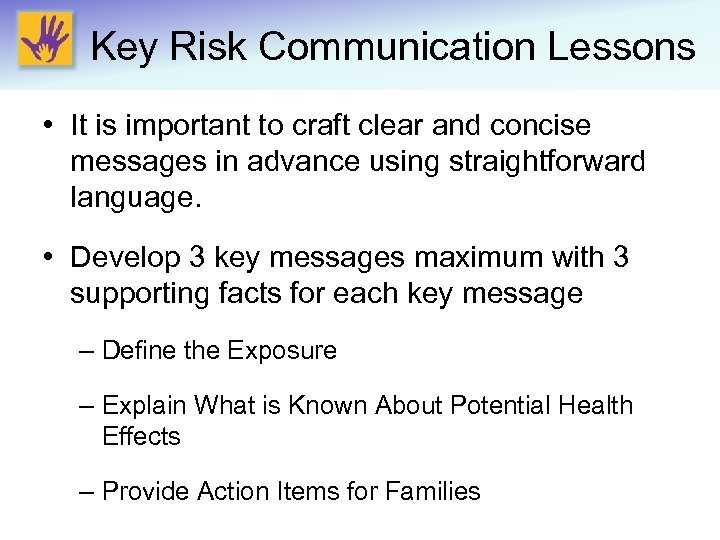 Key Risk Communication Lessons

• It is important to craft clear and concise messages in advance using straightforward language.

• Develop 3 key messages maximum with 3 supporting facts for each key message

– Define the Exposure

– Explain What is Known About Potential Health Effects

– Provide Action Items for Families